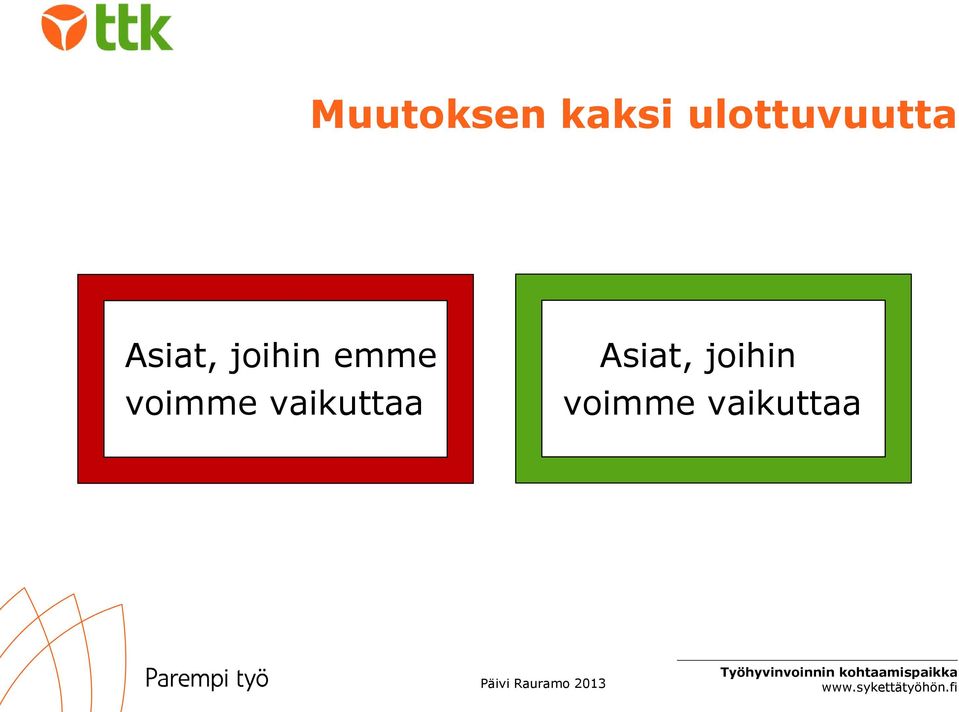 ttk

Muutoksen kaksi ulottuvuutta

Asiat, joihin emme voimme vaikuttaa

Asiat, joihin voimme vaikuttaa

Parempi työ

Päivi Rauramo 2013

Työhyvinvoinnin kohtaamispaikka
www.sykettätyöhön.fi